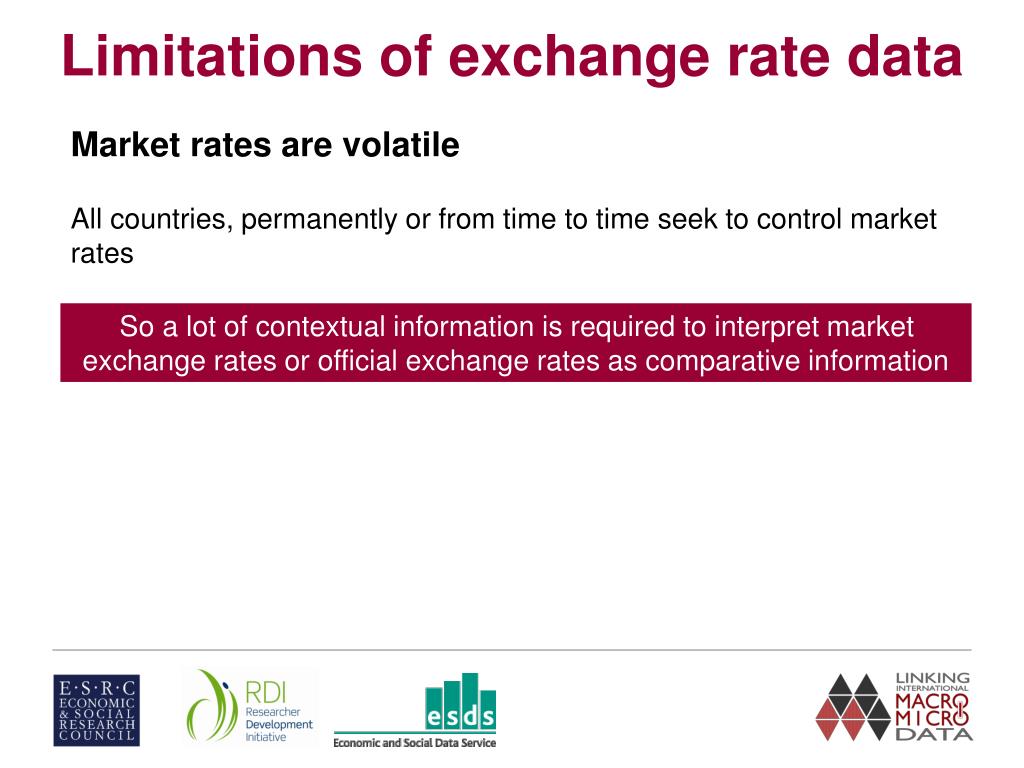 Limitations of exchange rate data

Market rates are volatile

All countries, permanently or from time to time seek to control market rates

So a lot of contextual information is required to interpret market exchange rates or official exchange rates as comparative information

E·S·R·C
ECONOMIC
& SOCIAL
RESEARCH
COUNCIL

RDI
Researcher
Development
Initiative

esds
Economic and Social Data Service

LINKING
INTERNATIONAL
MACRO
MICRO
DATA